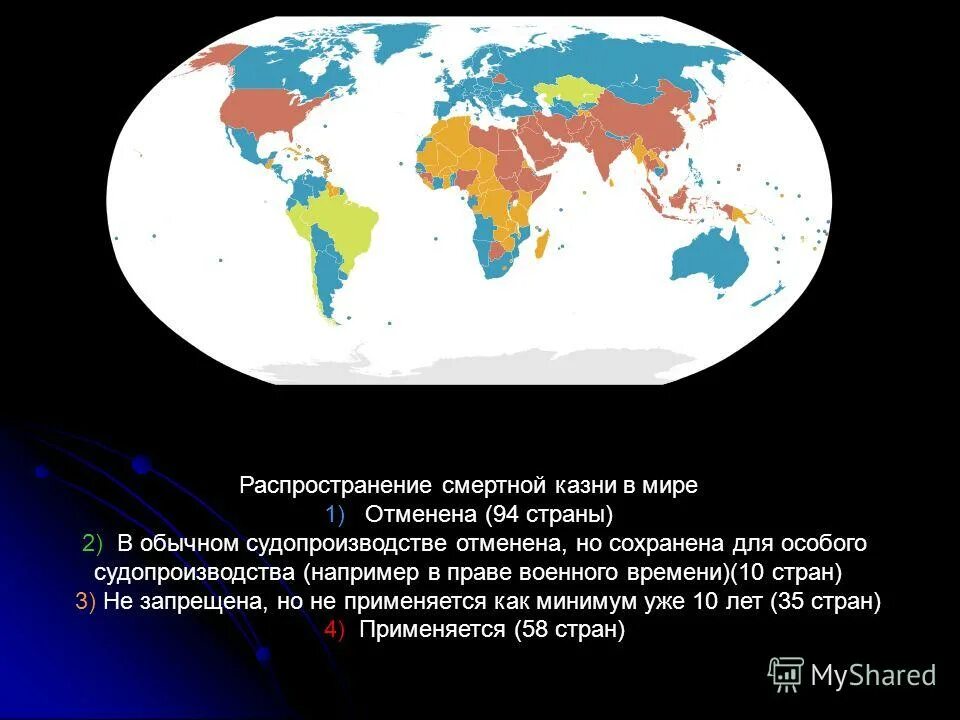 Распространение смертной казни в мире
1) Отменена (94 страны)
2) В обычном судопроизводстве отменена, но сохранена для особого судопроизводства (например в праве военного времени)(10 стран)
3) Не запрещена, но не применяется как минимум уже 10 лет (35 стран)
4) Применяется (58 стран)

MyShared